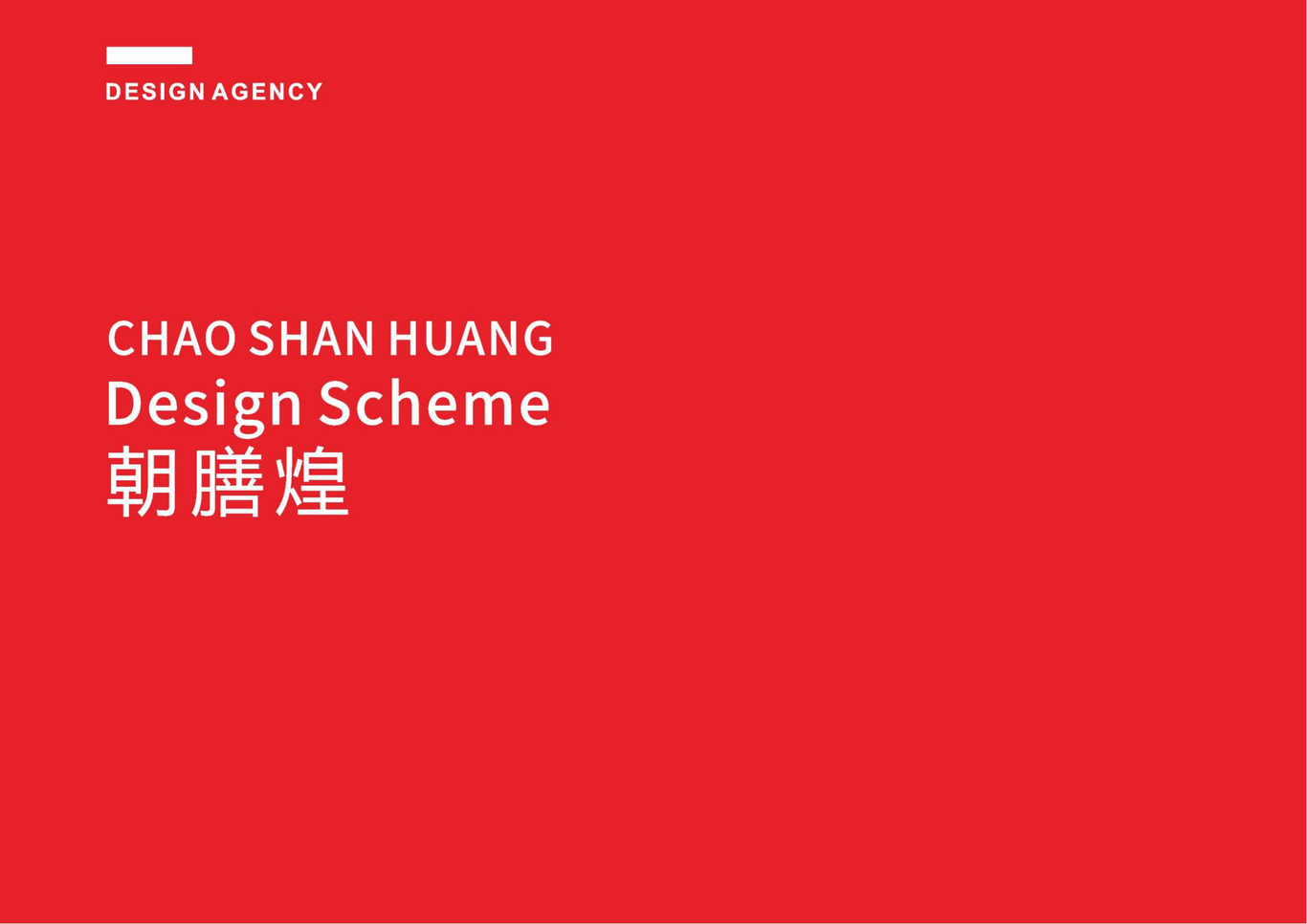 DESIGN AGENCY

CHAO SHAN HUANG
Design Scheme
朝膳煌